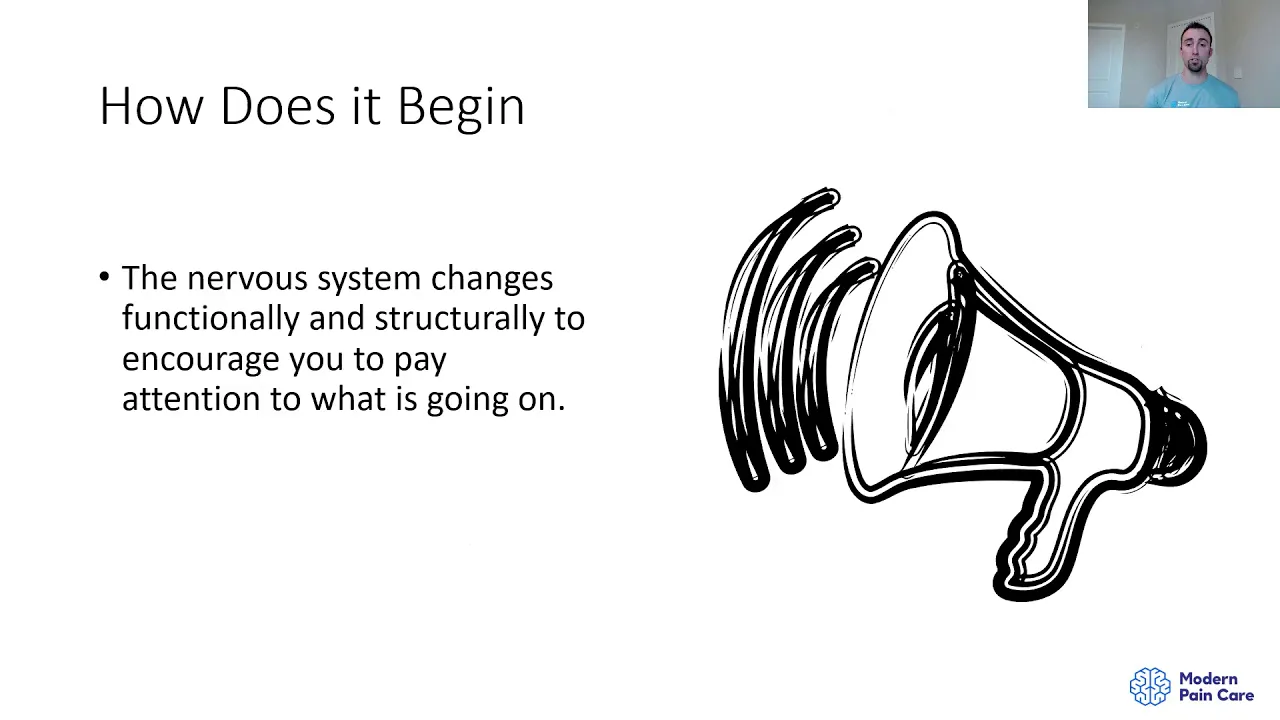 How Does it Begin

• The nervous system changes functionally and structurally to encourage you to pay attention to what is going on.

Modern Pain Care